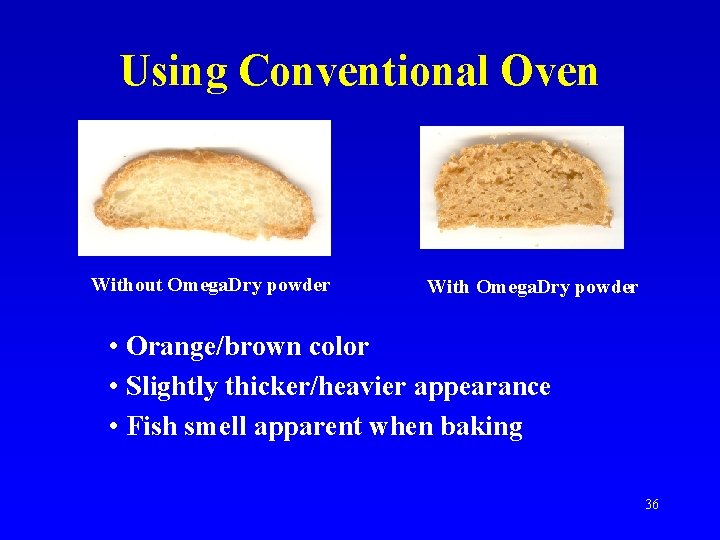 Using Conventional Oven

Without OmegaDry powder

With OmegaDry powder

• Orange/brown color
• Slightly thicker/heavier appearance
• Fish smell apparent when baking

36